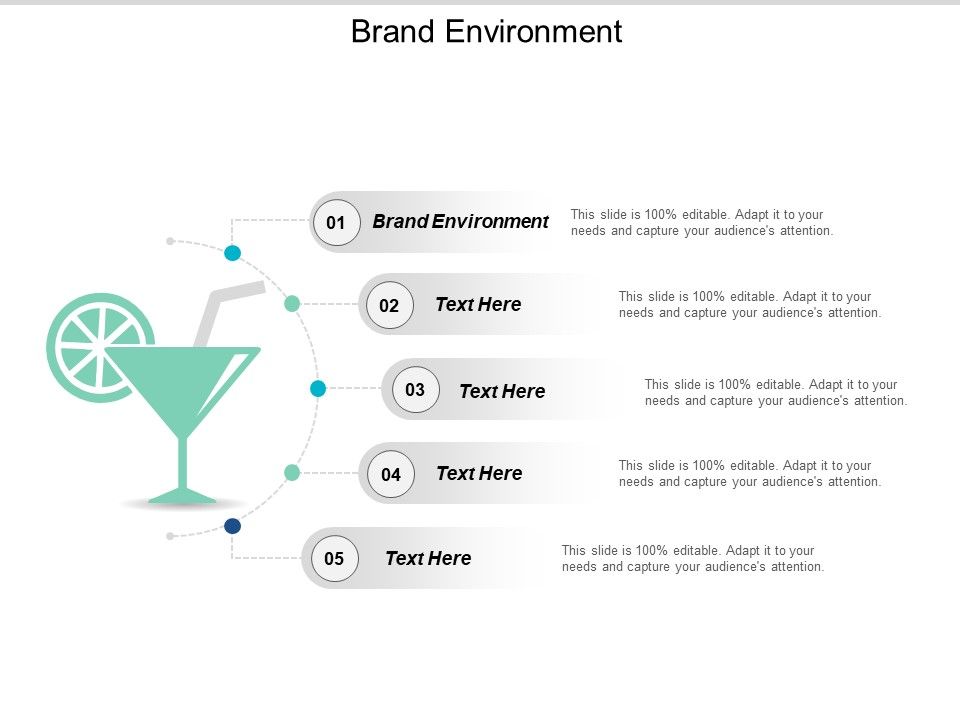 Brand Environment

01 Brand Environment

This slide is 100% editable. Adapt it to your needs and capture your audience's attention.

02 Text Here

This slide is 100% editable. Adapt it to your needs and capture your audience's attention.

03 Text Here

This slide is 100% editable. Adapt it to your needs and capture your audience's attention.

04 Text Here

This slide is 100% editable. Adapt it to your needs and capture your audience's attention.

05 Text Here

This slide is 100% editable. Adapt it to your needs and capture your audience's attention.